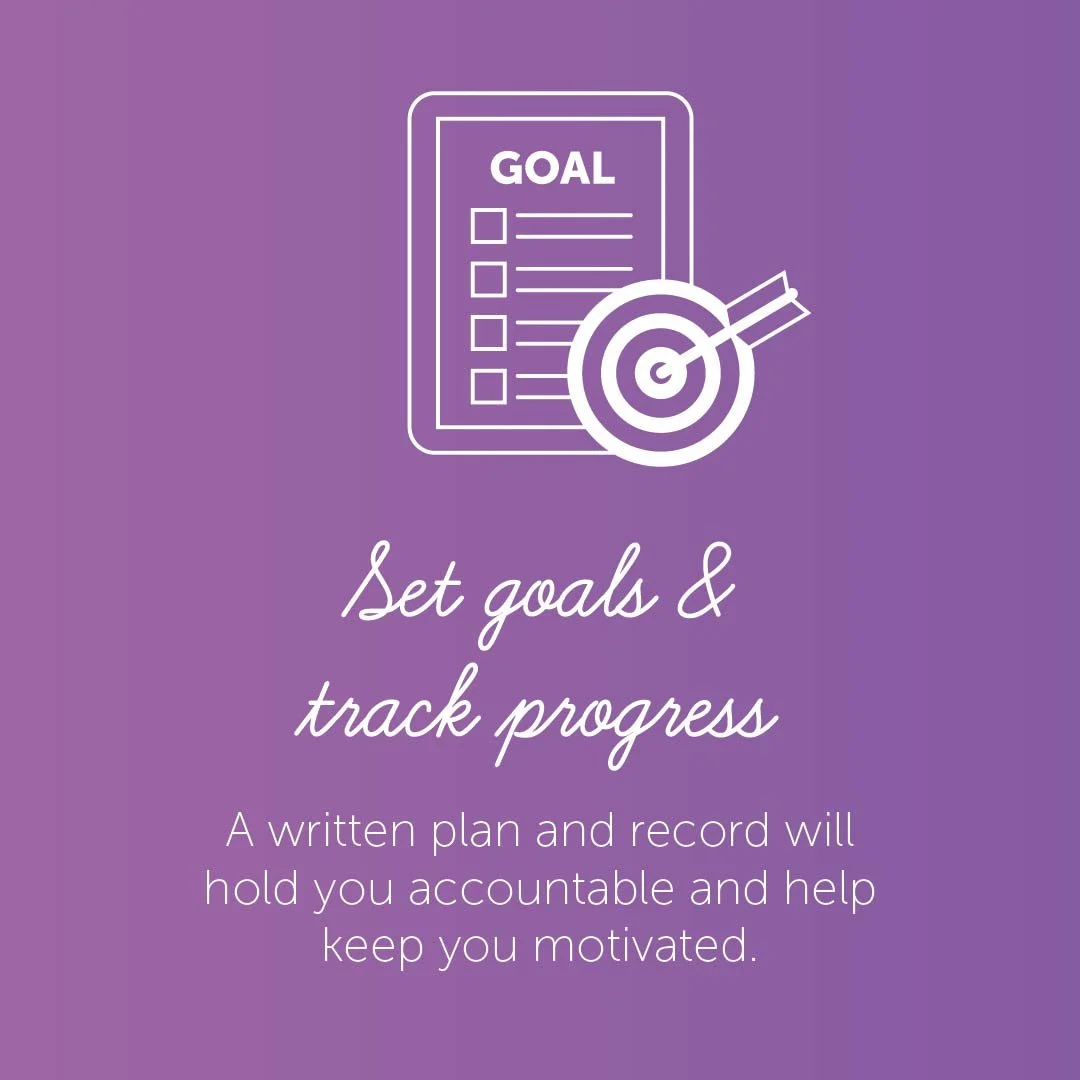 GOAL

Set goals & track progress

A written plan and record will hold you accountable and help keep you motivated.